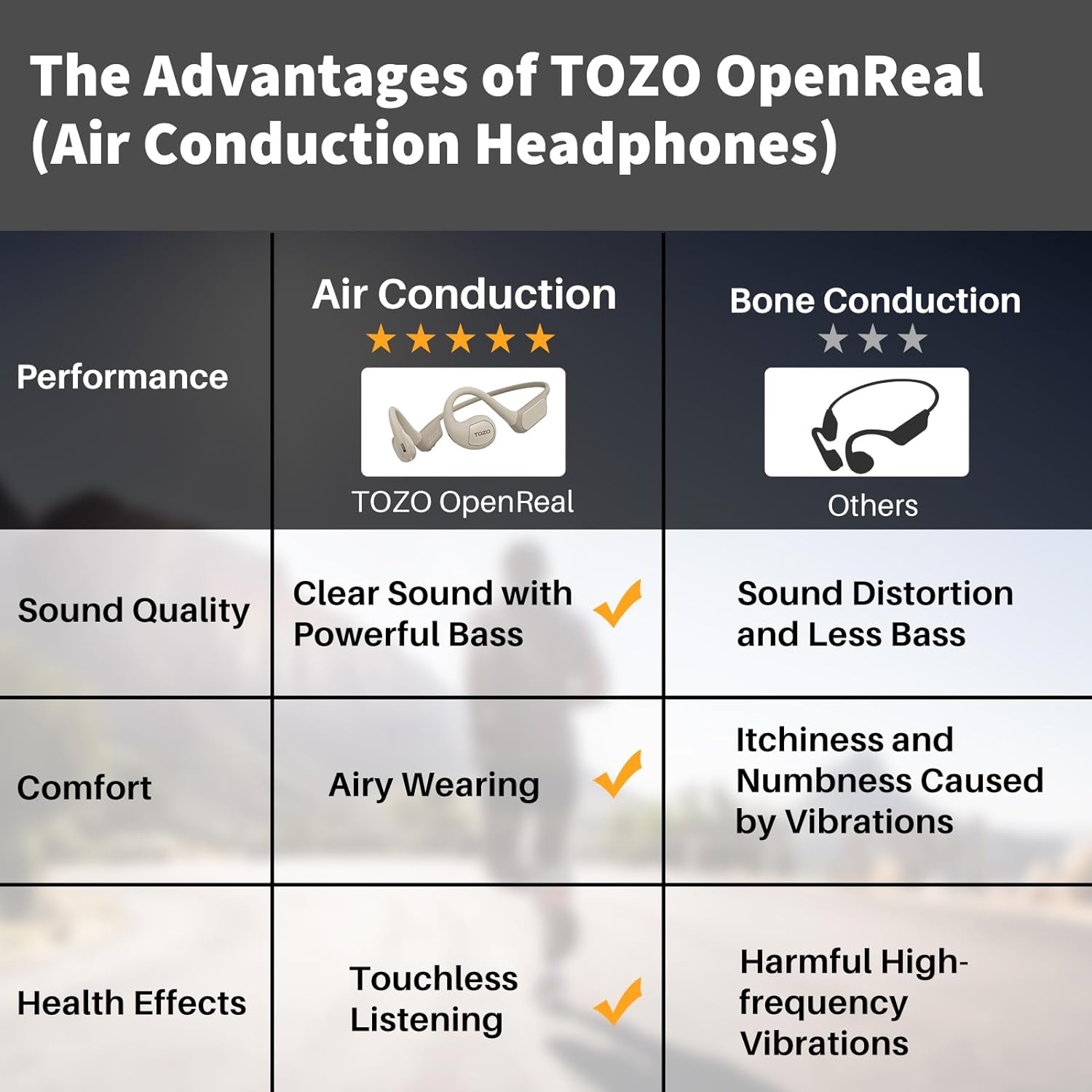 The Advantages of TOZO OpenReal (Air Conduction Headphones)

| Performance | Air Conduction ★★★★★ TOZO TOZO OpenReal | Bone Conduction ★★★ Others |
|---|---|---|
| Sound Quality | Clear Sound with Powerful Bass ✓ | Sound Distortion and Less Bass |
| Comfort | Airy Wearing ✓ | Itchiness and Numbness Caused by Vibrations |
| Health Effects | Touchless Listening ✓ | Harmful High-frequency Vibrations |